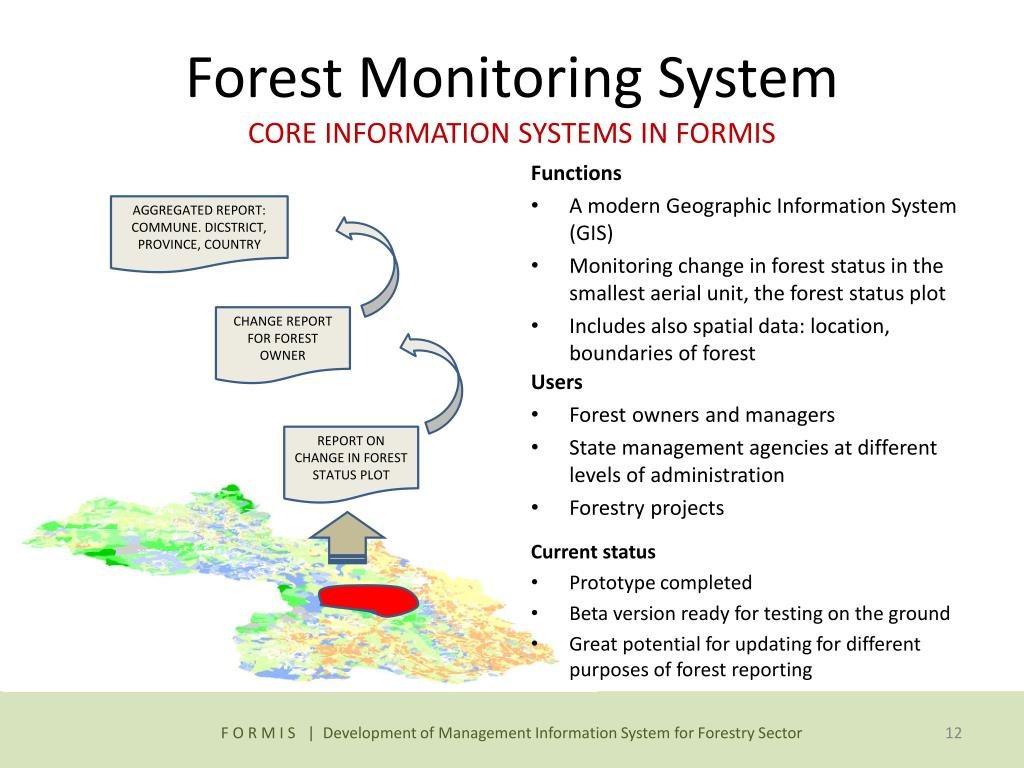 Forest Monitoring System
CORE INFORMATION SYSTEMS IN FORMIS

AGGREGATED REPORT: COMMUNE. DICSTRICT, PROVINCE, COUNTRY

CHANGE REPORT FOR FOREST OWNER

REPORT ON CHANGE IN FOREST STATUS PLOT

Functions
• A modern Geographic Information System (GIS)
• Monitoring change in forest status in the smallest aerial unit, the forest status plot
• Includes also spatial data: location, boundaries of forest

Users
• Forest owners and managers
• State management agencies at different levels of administration
• Forestry projects

Current status
• Prototype completed
• Beta version ready for testing on the ground
• Great potential for updating for different purposes of forest reporting

F O R M I S | Development of Management Information System for Forestry Sector 12